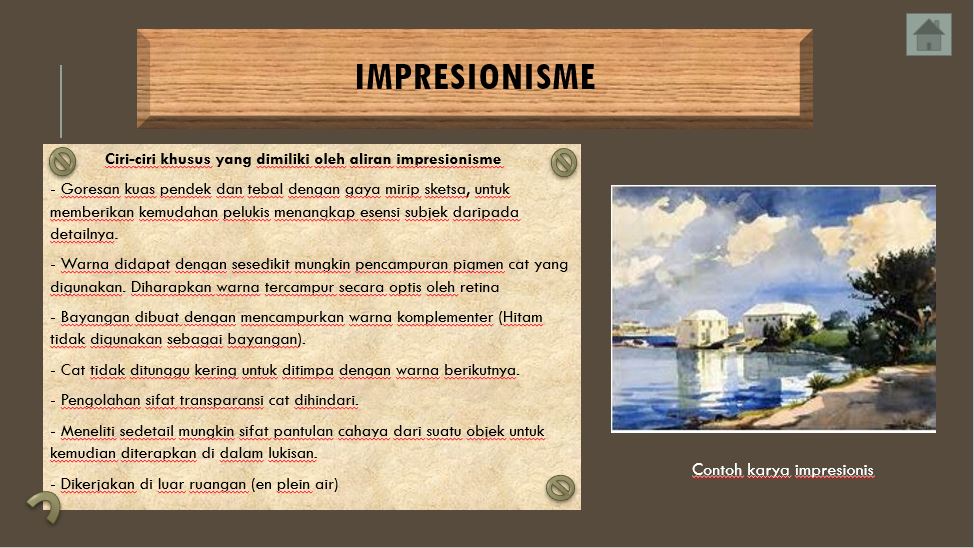 IMPRESIONISME

Ciri-ciri khusus yang dimiliki oleh aliran impresionisme

- Goresan kuas pendek dan tebal dengan gaya mirip sketsa, untuk memberikan kemudahan pelukis menangkap esensi subjek daripada detailnya.

- Warna didapat dengan sesedikit mungkin pencampuran pigmen cat yang digunakan. Diharapkan warna tercampur secara optis oleh retina

- Bayangan dibuat dengan mencampurkan warna komplementer (Hitam tidak digunakan sebagai bayangan).

- Cat tidak ditunggu kering untuk ditimpa dengan warna berikutnya.

- Pengolahan sifat transparansi cat dihindari.

- Meneliti sedetail mungkin sifat pantulan cahaya dari suatu objek untuk kemudian diterapkan di dalam lukisan.

- Dikerjakan di luar ruangan (en plein air)

Contoh karya impresionis